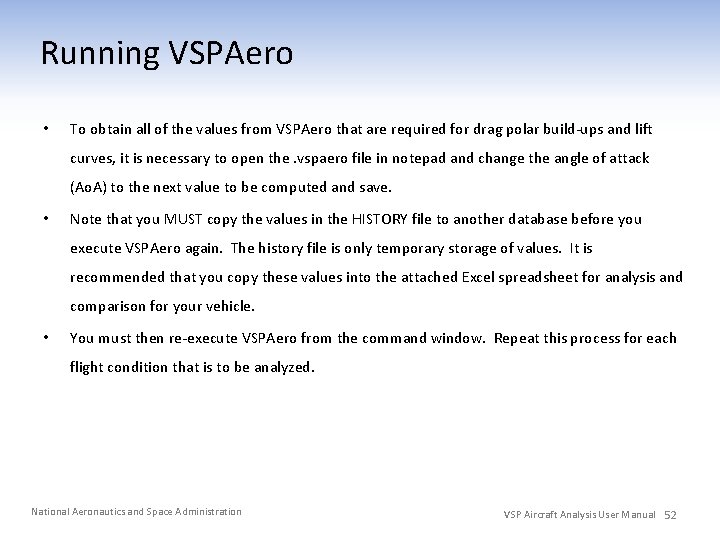 Running VSPAero

• To obtain all of the values from VSPAero that are required for drag polar build-ups and lift curves, it is necessary to open the .vspaero file in notepad and change the angle of attack (AoA) to the next value to be computed and save.

• Note that you MUST copy the values in the HISTORY file to another database before you execute VSPAero again. The history file is only temporary storage of values. It is recommended that you copy these values into the attached Excel spreadsheet for analysis and comparison for your vehicle.

• You must then re-execute VSPAero from the command window. Repeat this process for each flight condition that is to be analyzed.

National Aeronautics and Space Administration

VSP Aircraft Analysis User Manual 52